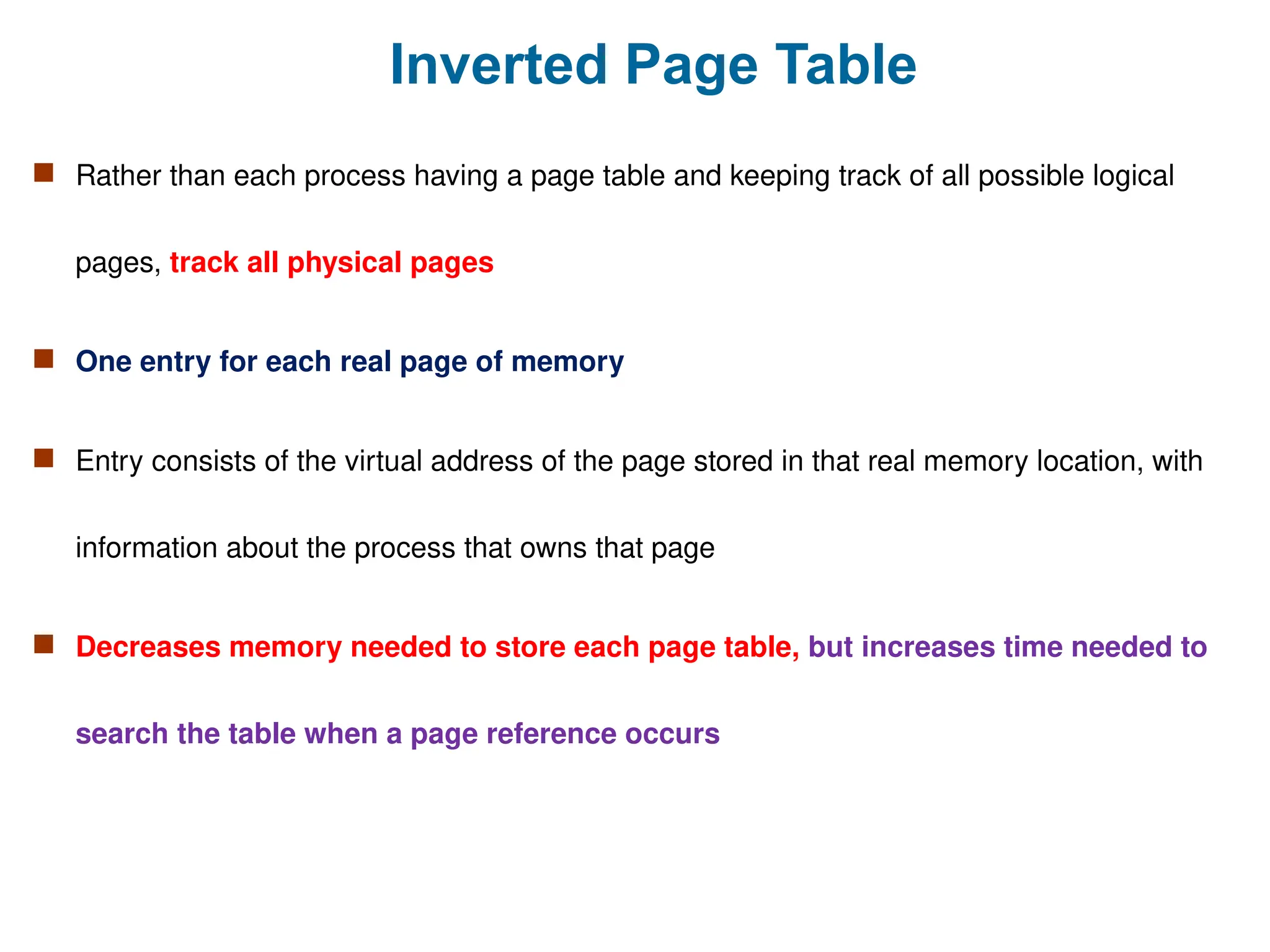 Inverted Page Table

Rather than each process having a page table and keeping track of all possible logical pages, track all physical pages

One entry for each real page of memory

Entry consists of the virtual address of the page stored in that real memory location, with information about the process that owns that page

Decreases memory needed to store each page table, but increases time needed to search the table when a page reference occurs